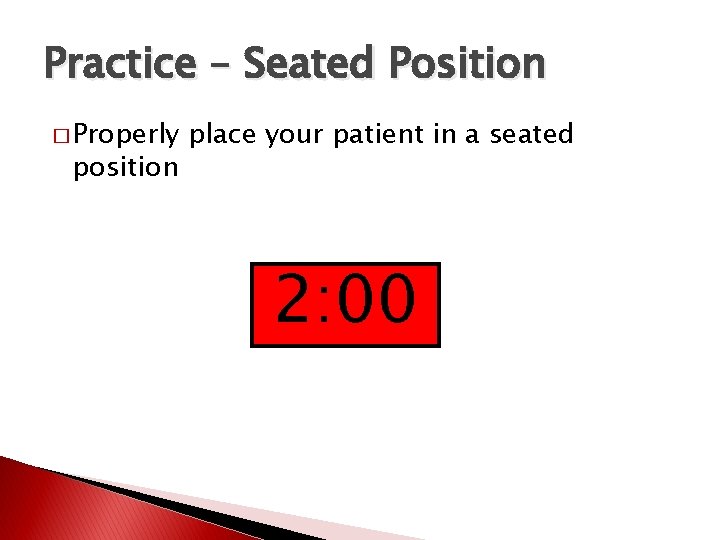 Practice – Seated Position

□ Properly place your patient in a seated position

2:00